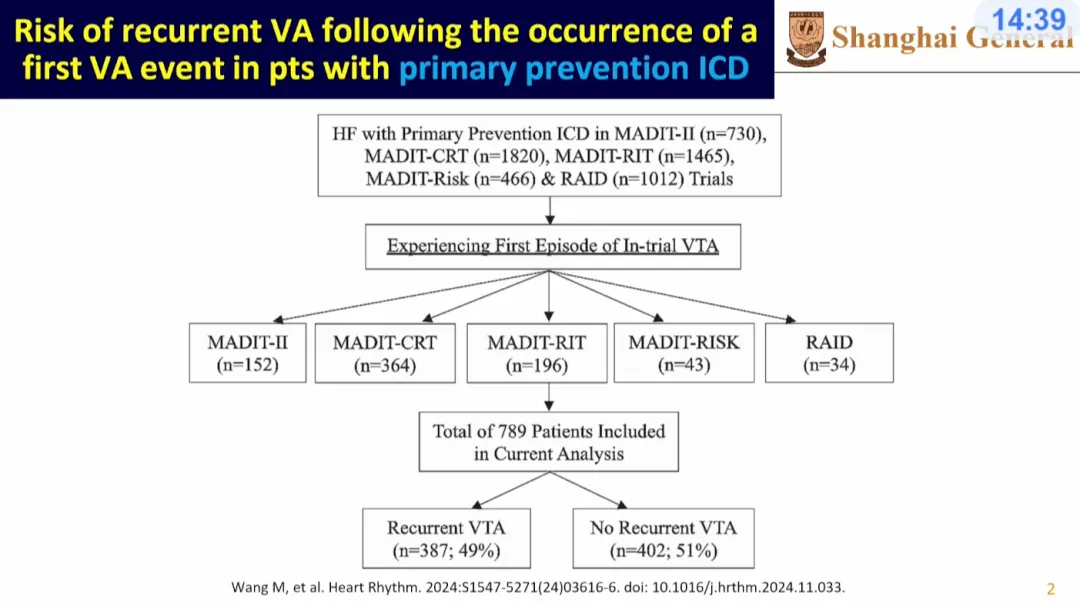 Risk of recurrent VA following the occurrence of a first VA event in pts with primary prevention ICD

Shanghai General

14:39

HF with Primary Prevention ICD in MADIT-II (n=730), MADIT-CRT (n=1820), MADIT-RIT (n=1465), MADIT-Risk (n=466) & RAID (n=1012) Trials

Experiencing First Episode of In-trial VTA

MADIT-II (n=152)

MADIT-CRT (n=364)

MADIT-RIT (n=196)

MADIT-RISK (n=43)

RAID (n=34)

Total of 789 Patients Included in Current Analysis

Recurrent VTA (n=387; 49%)

No Recurrent VTA (n=402; 51%)

Wang M, et al. Heart Rhythm. 2024:S1547-5271(24)03616-6. doi: 10.1016/j.hrthm.2024.11.033.

2